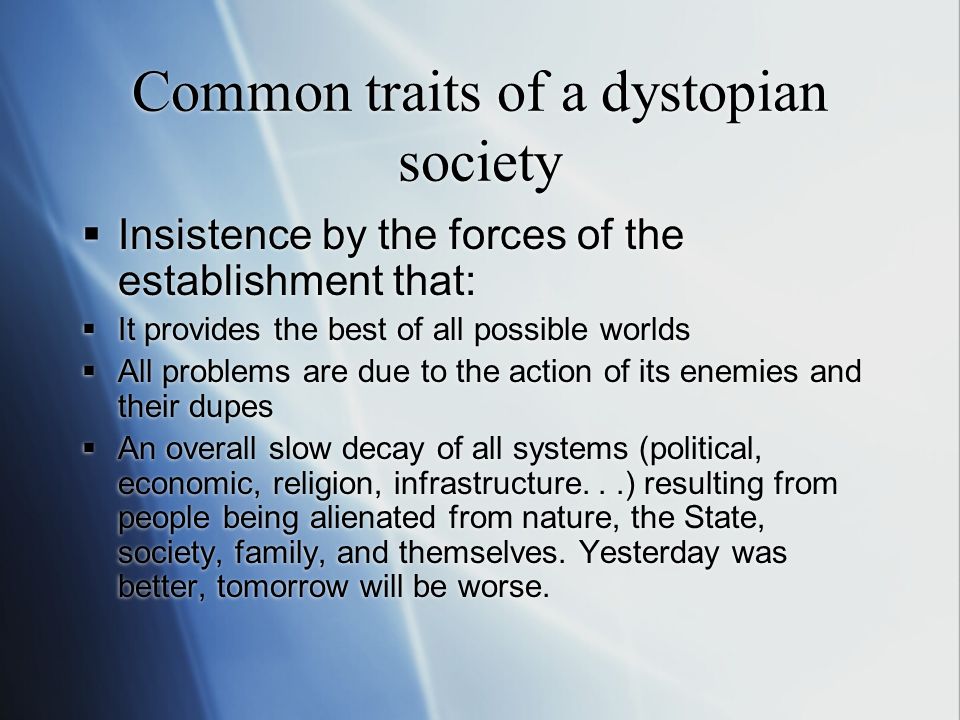 Common traits of a dystopian society

▪ Insistence by the forces of the establishment that:

▪ It provides the best of all possible worlds

▪ All problems are due to the action of its enemies and their dupes

▪ An overall slow decay of all systems (political, economic, religion, infrastructure. . .) resulting from people being alienated from nature, the State, society, family, and themselves. Yesterday was better, tomorrow will be worse.